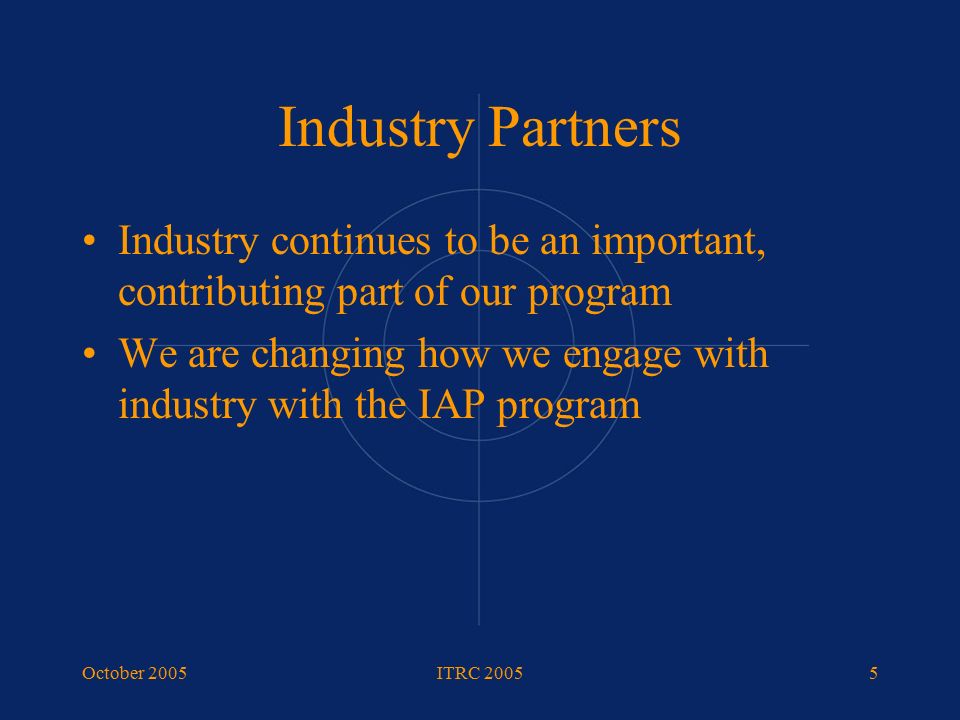 Industry Partners

• Industry continues to be an important, contributing part of our program

• We are changing how we engage with industry with the IAP program

October 2005

ITRC 2005

5